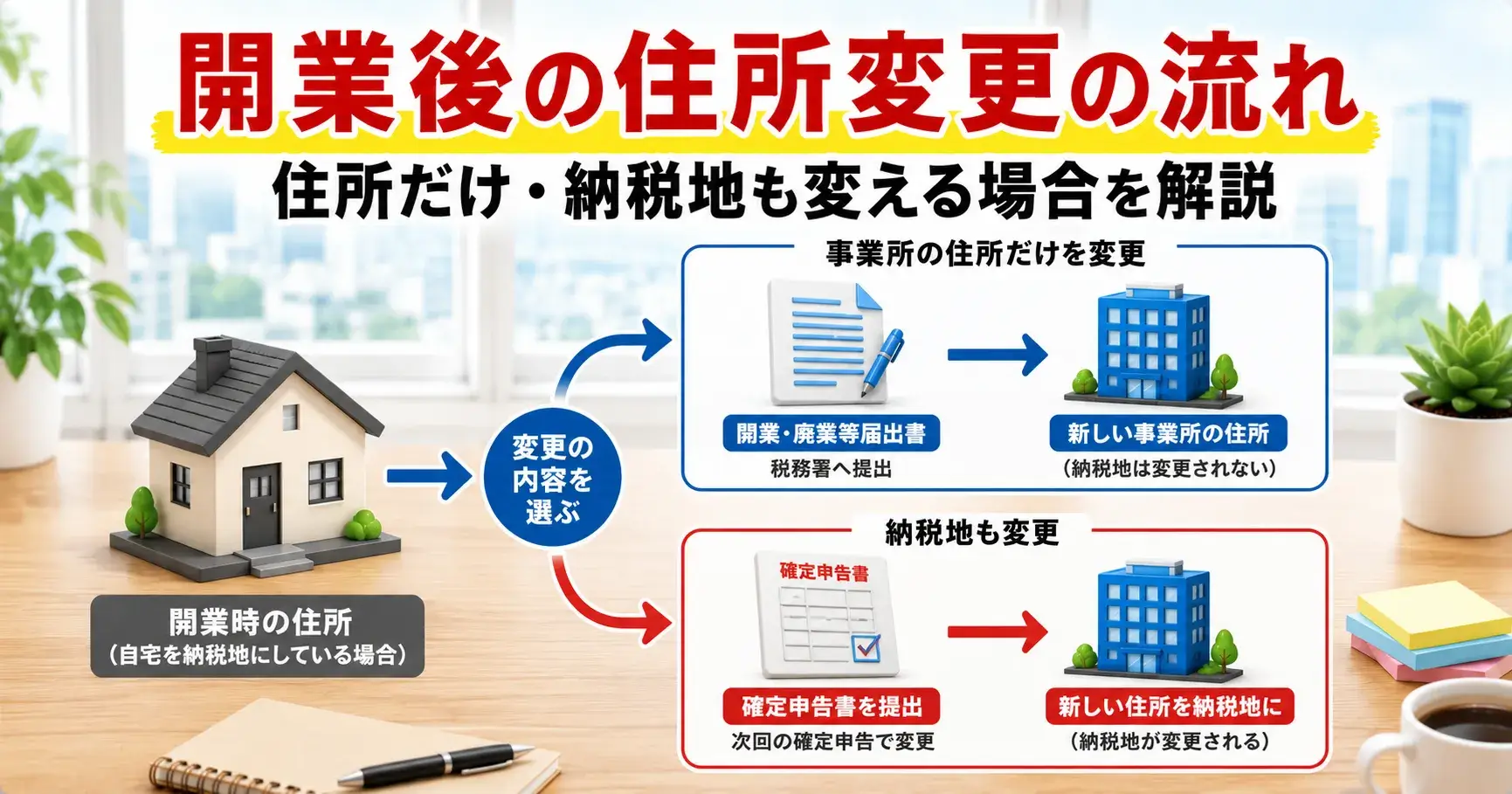 開業後の住所変更の流れ

住所だけ・納税地も変える場合を解説

開業時の住所
（自宅を納税地にしている場合）

変更の内容を選ぶ

事業所の住所だけを変更

開業・廃業等届出書
税務署へ提出

新しい事業所の住所
（納税地は変更されない）

納税地も変更

確定申告書

確定申告書を提出
次回の確定申告で変更

新しい住所を納税地に
（納税地が変更される）